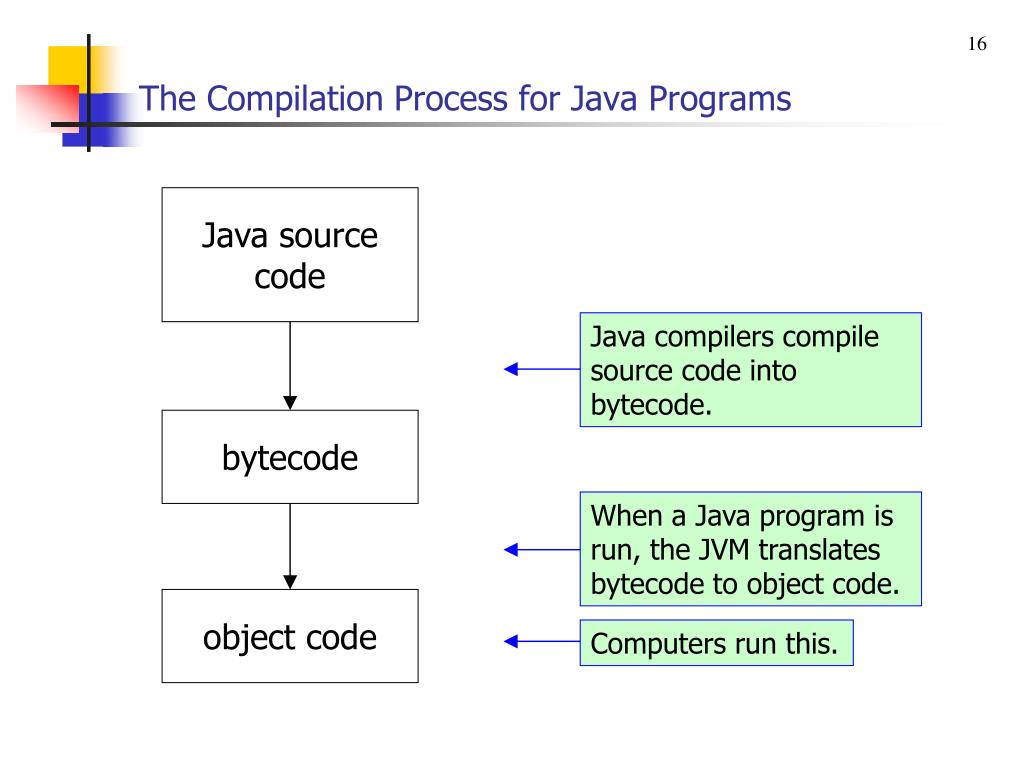 16

The Compilation Process for Java Programs

Java source code

Java compilers compile source code into bytecode.

bytecode

When a Java program is run, the JVM translates bytecode to object code.

object code

Computers run this.